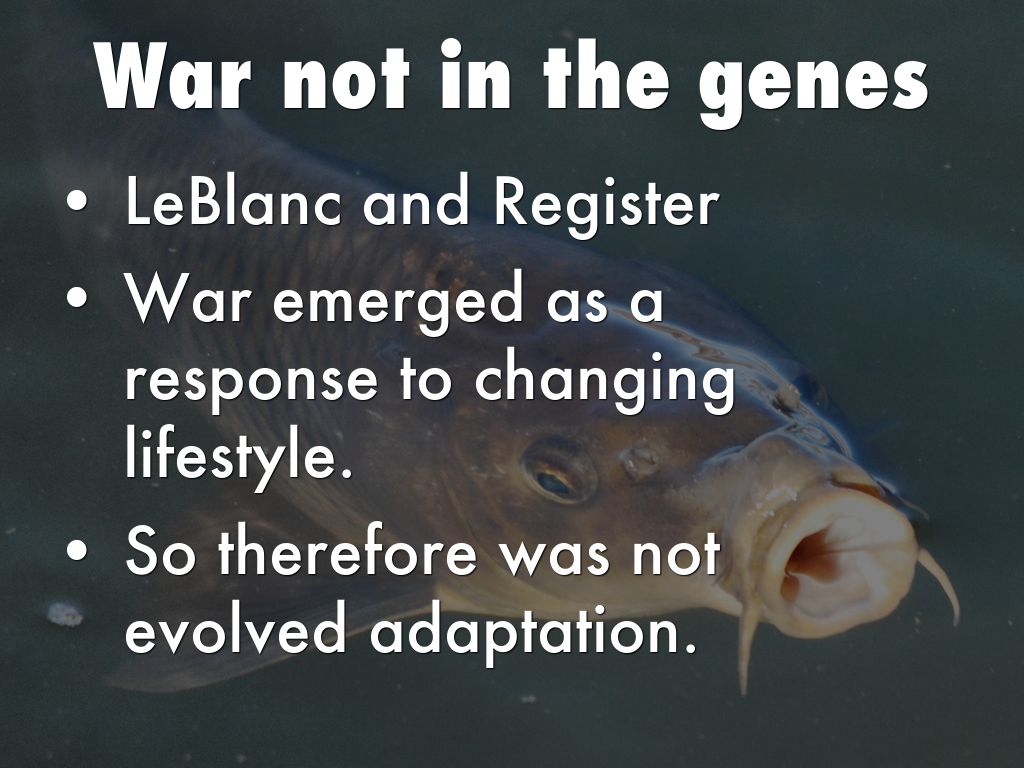 War not in the genes

• LeBlanc and Register
• War emerged as a response to changing lifestyle.
• So therefore was not evolved adaptation.